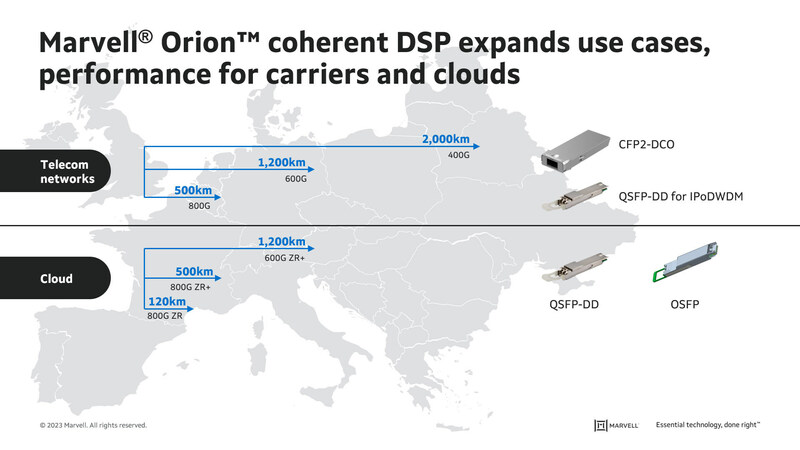 Marvell® Orion™ coherent DSP expands use cases, performance for carriers and clouds

Telecom networks

2,000km
400G

1,200km
600G

500km
800G

CFP2-DCO

QSFP-DD for IPoDWDM

Cloud

1,200km
600G ZR+

500km
800G ZR+

120km
800G ZR

QSFP-DD

OSFP

© 2023 Marvell. All rights reserved.

MARVELL

Essential technology, done right™